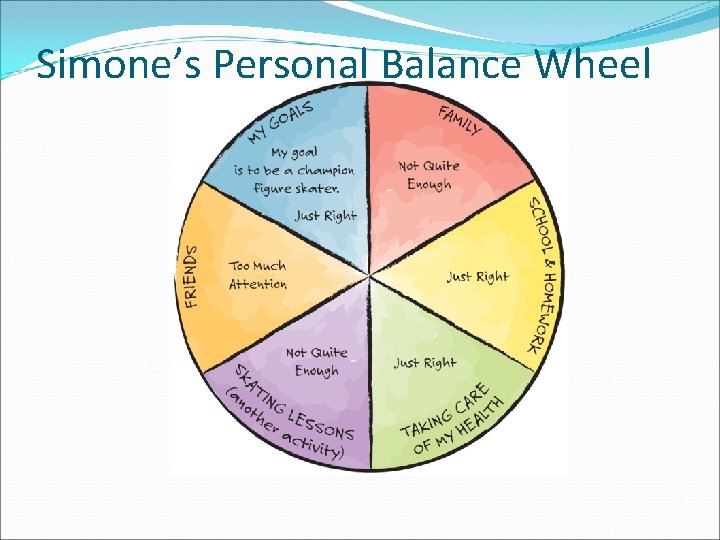 Simone's Personal Balance Wheel

MY GOALS
My goal is to be a champion figure skater.
Just Right

FAMILY
Not Quite Enough

SCHOOL & HOMEWORK
Just Right

TAKING CARE OF MY HEALTH
Just Right

SKATING LESSONS (another activity)
Not Quite Enough

FRIENDS
Too Much Attention